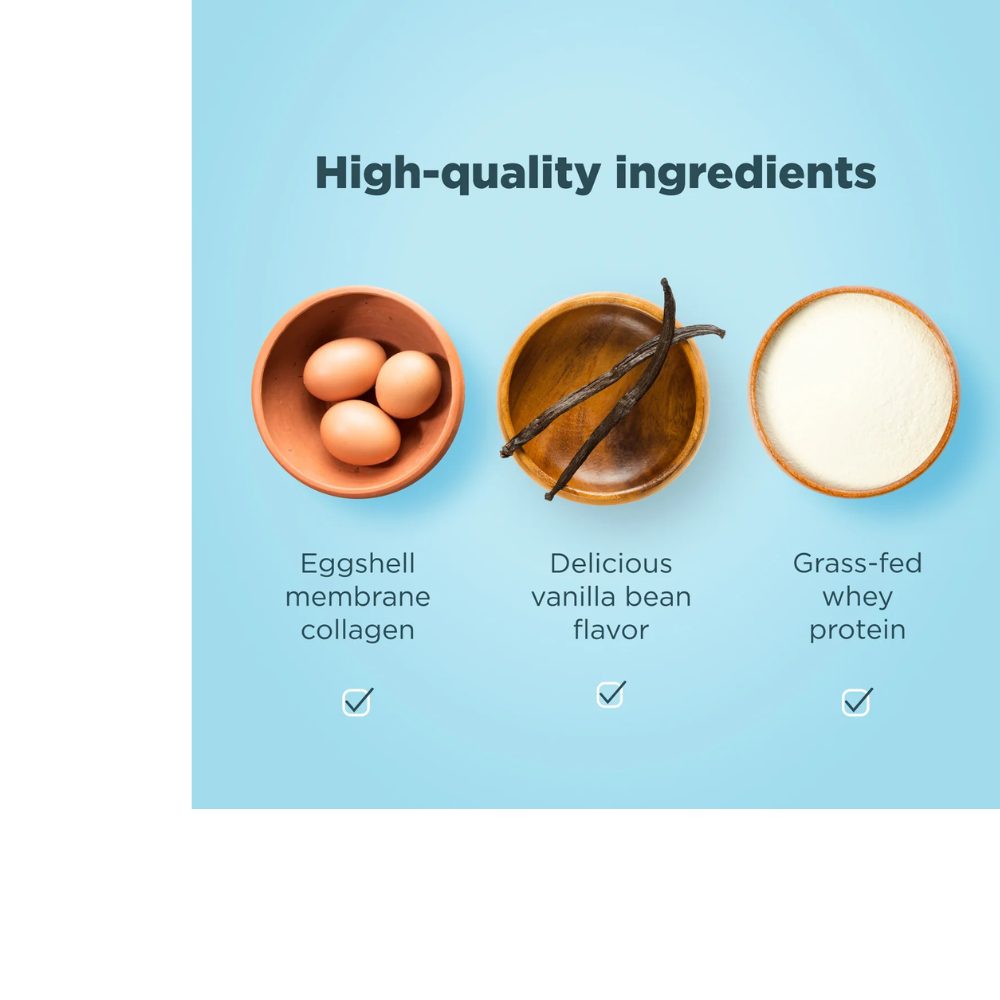 High-quality ingredients

Eggshell membrane collagen

Delicious vanilla bean flavor

Grass-fed whey protein